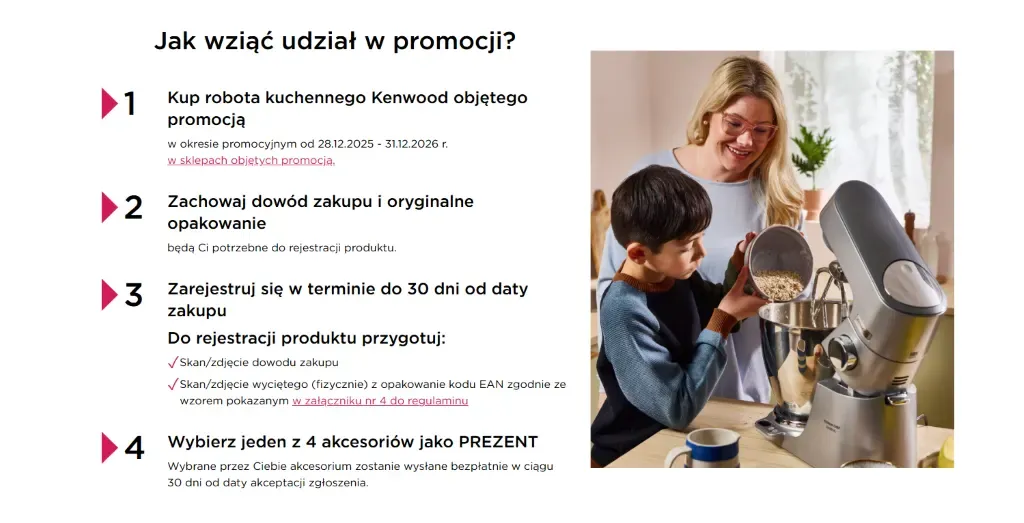 Jak wziąć udział w promocji?

1 Kup robota kuchennego Kenwood objętego promocją

w okresie promocyjnym od 28.12.2025 - 31.12.2026 r. w sklepach objętych promocją.

2 Zachowaj dowód zakupu i oryginalne opakowanie

będą Ci potrzebne do rejestracji produktu.

3 Zarejestruj się w terminie do 30 dni od daty zakupu

Do rejestracji produktu przygotuj:

✓ Skan/zdjęcie dowodu zakupu

✓ Skan/zdjęcie wyciętego (fizycznie) z opakowanie kodu EAN zgodnie ze wzorem pokazanym w załączniku nr 4 do regulaminu

4 Wybierz jeden z 4 akcesoriów jako PREZENT

Wybrane przez Ciebie akcesorium zostanie wysłane bezpłatnie w ciągu 30 dni od daty akceptacji zgłoszenia.